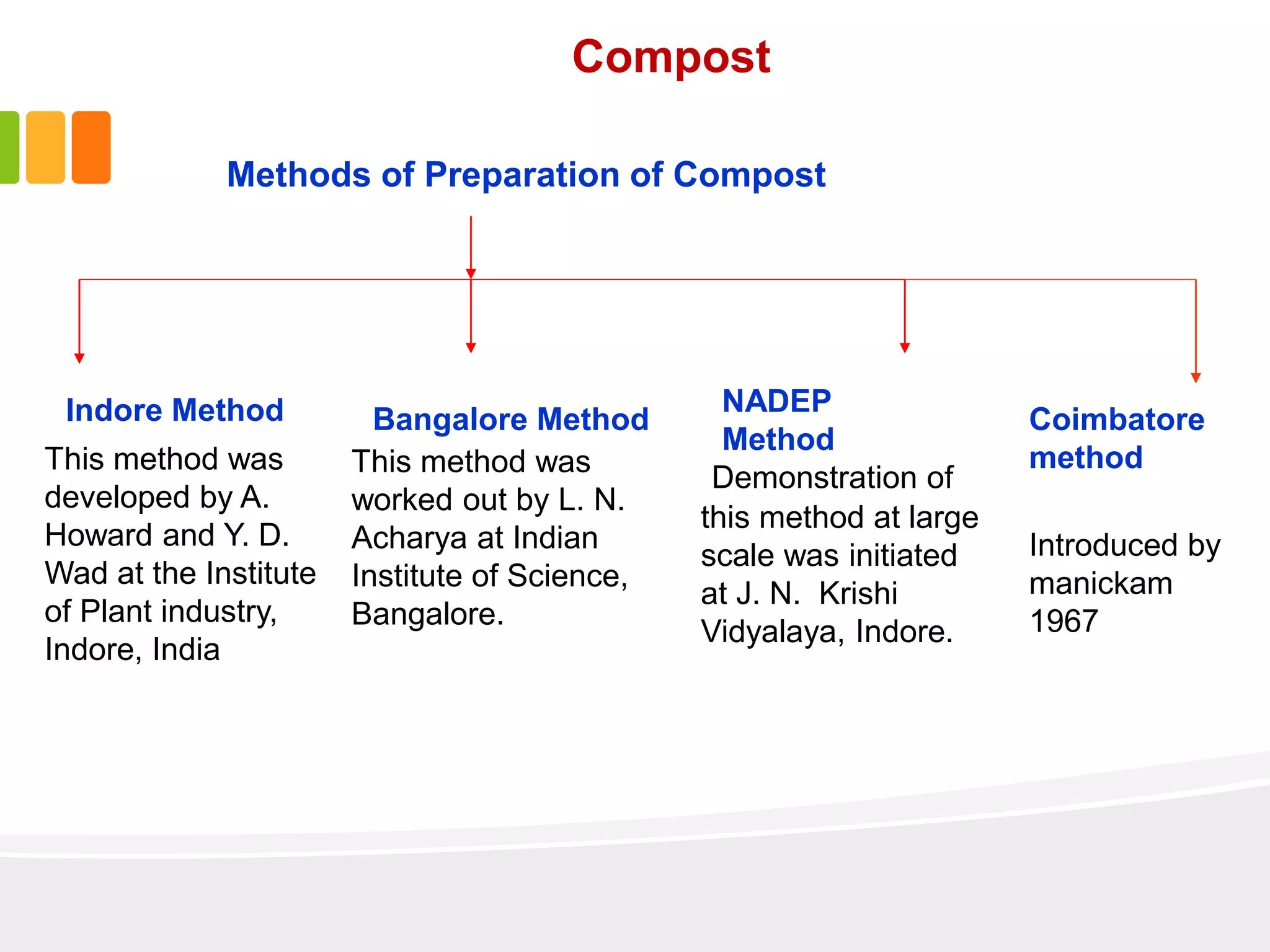 Compost

Methods of Preparation of Compost

Indore Method

This method was developed by A. Howard and Y. D. Wad at the Institute of Plant industry, Indore, India

Bangalore Method

This method was worked out by L. N. Acharya at Indian Institute of Science, Bangalore.

NADEP Method

Demonstration of this method at large scale was initiated at J. N. Krishi Vidyalaya, Indore.

Coimbatore method

Introduced by manickam 1967